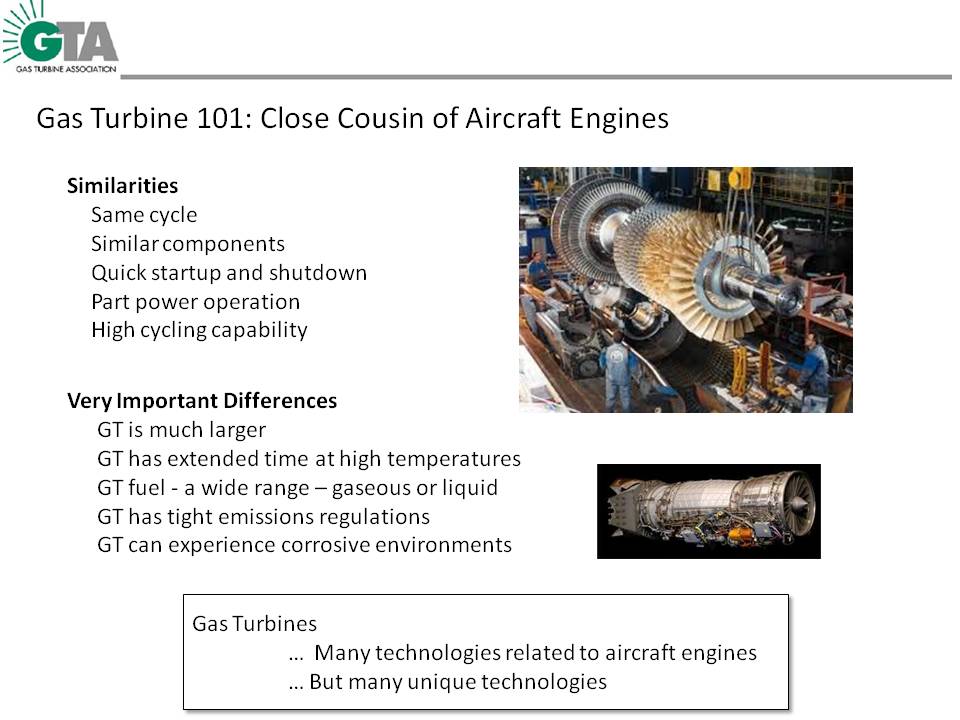 GTA
GAS TURBINE ASSOCIATION

Gas Turbine 101: Close Cousin of Aircraft Engines

Similarities
Same cycle
Similar components
Quick startup and shutdown
Part power operation
High cycling capability

Very Important Differences
GT is much larger
GT has extended time at high temperatures
GT fuel - a wide range – gaseous or liquid
GT has tight emissions regulations
GT can experience corrosive environments

Gas Turbines
… Many technologies related to aircraft engines
… But many unique technologies